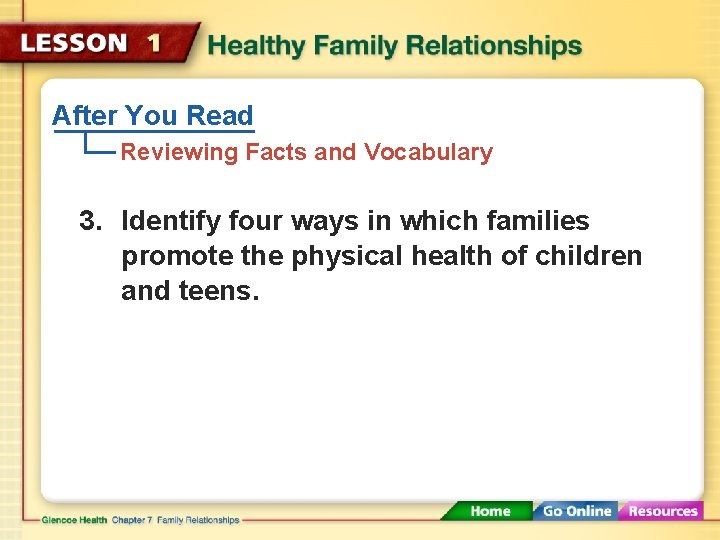 LESSON 1 Healthy Family Relationships

After You Read

Reviewing Facts and Vocabulary

3. Identify four ways in which families promote the physical health of children and teens.

Glencoe Health Chapter 7 Family Relationships

Home Go Online Resources